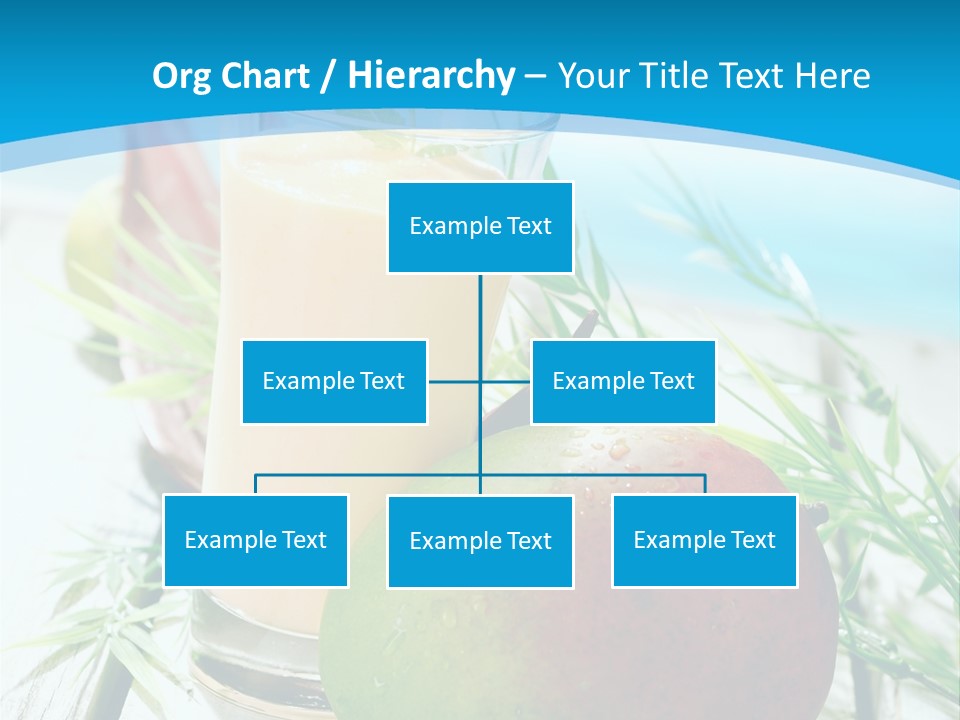 Org Chart / Hierarchy – Your Title Text Here

Example Text

Example Text

Example Text

Example Text

Example Text

Example Text